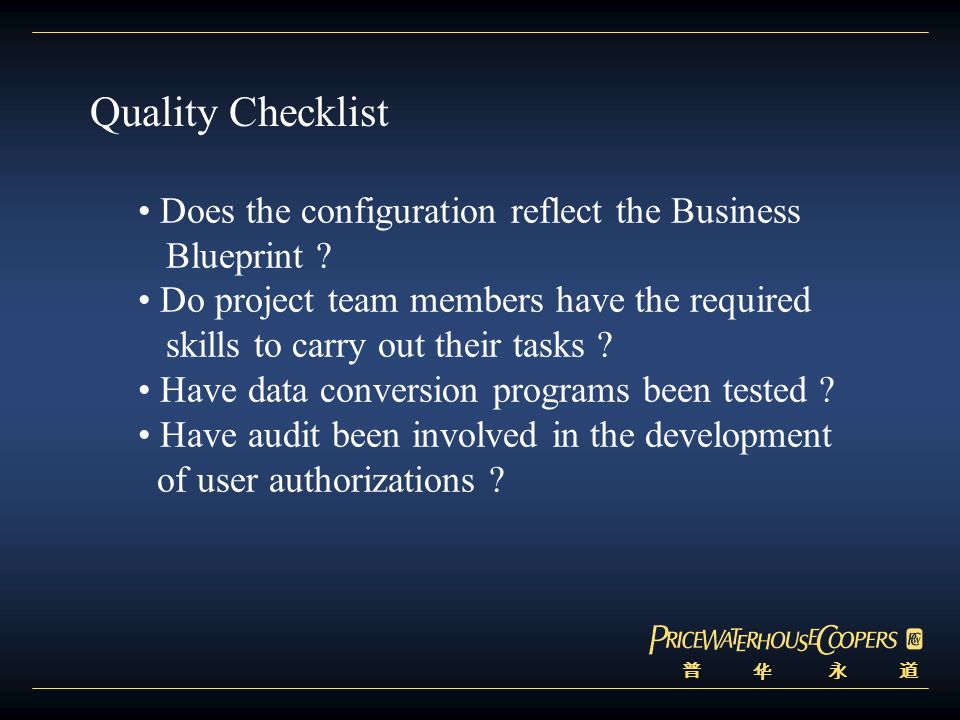 Quality Checklist

• Does the configuration reflect the Business Blueprint ?
• Do project team members have the required skills to carry out their tasks ?
• Have data conversion programs been tested ?
• Have audit been involved in the development of user authorizations ?

PRICEWATERHOUSECOOPERS
普 华 永 道